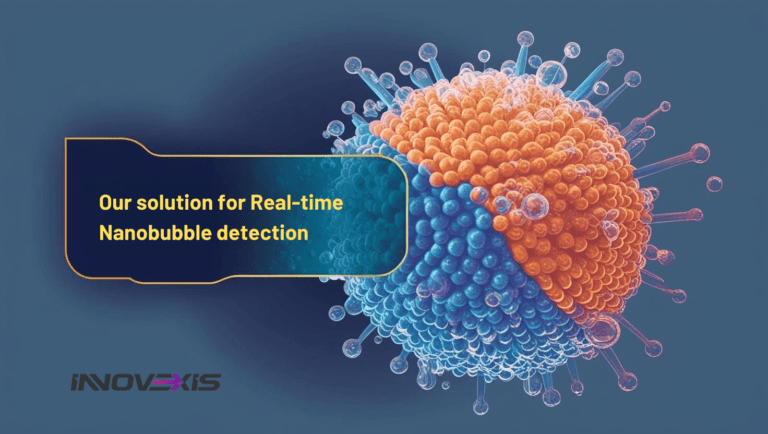 Our solution for Real-time Nanobubble detection

INNOVEXIS